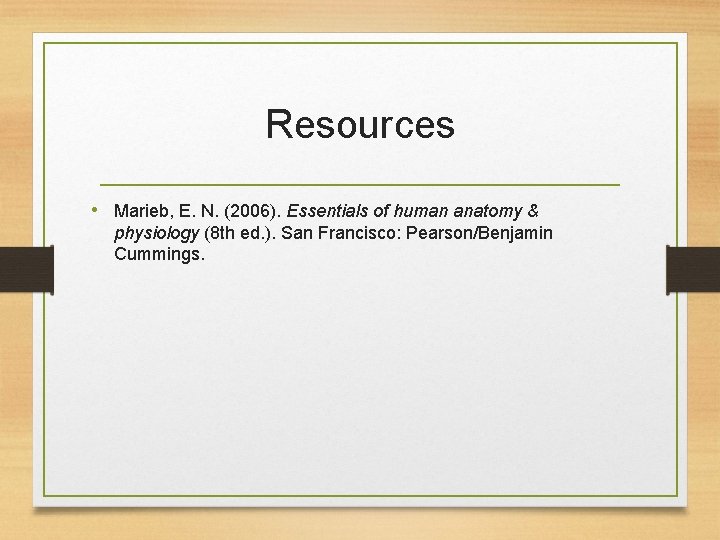 Resources

• Marieb, E. N. (2006). Essentials of human anatomy & physiology (8th ed.). San Francisco: Pearson/Benjamin Cummings.